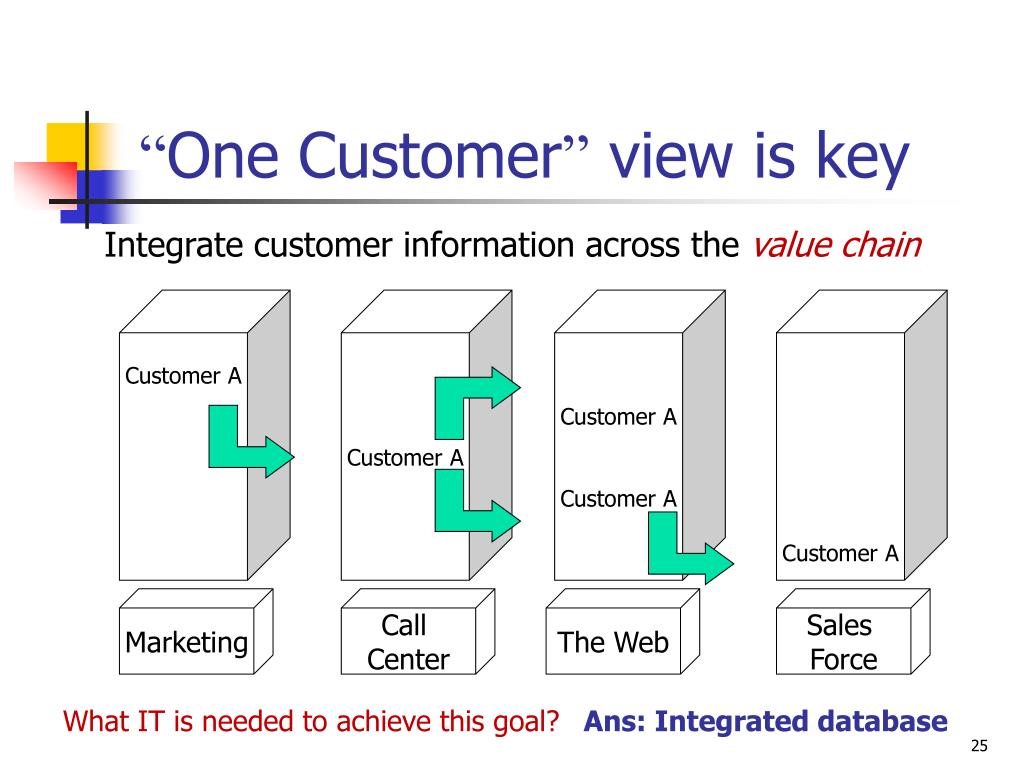 “One Customer” view is key

Integrate customer information across the value chain

Customer A

Customer A

Customer A

Customer A

Customer A

Marketing

Call Center

The Web

Sales Force

What IT is needed to achieve this goal? Ans: Integrated database

25